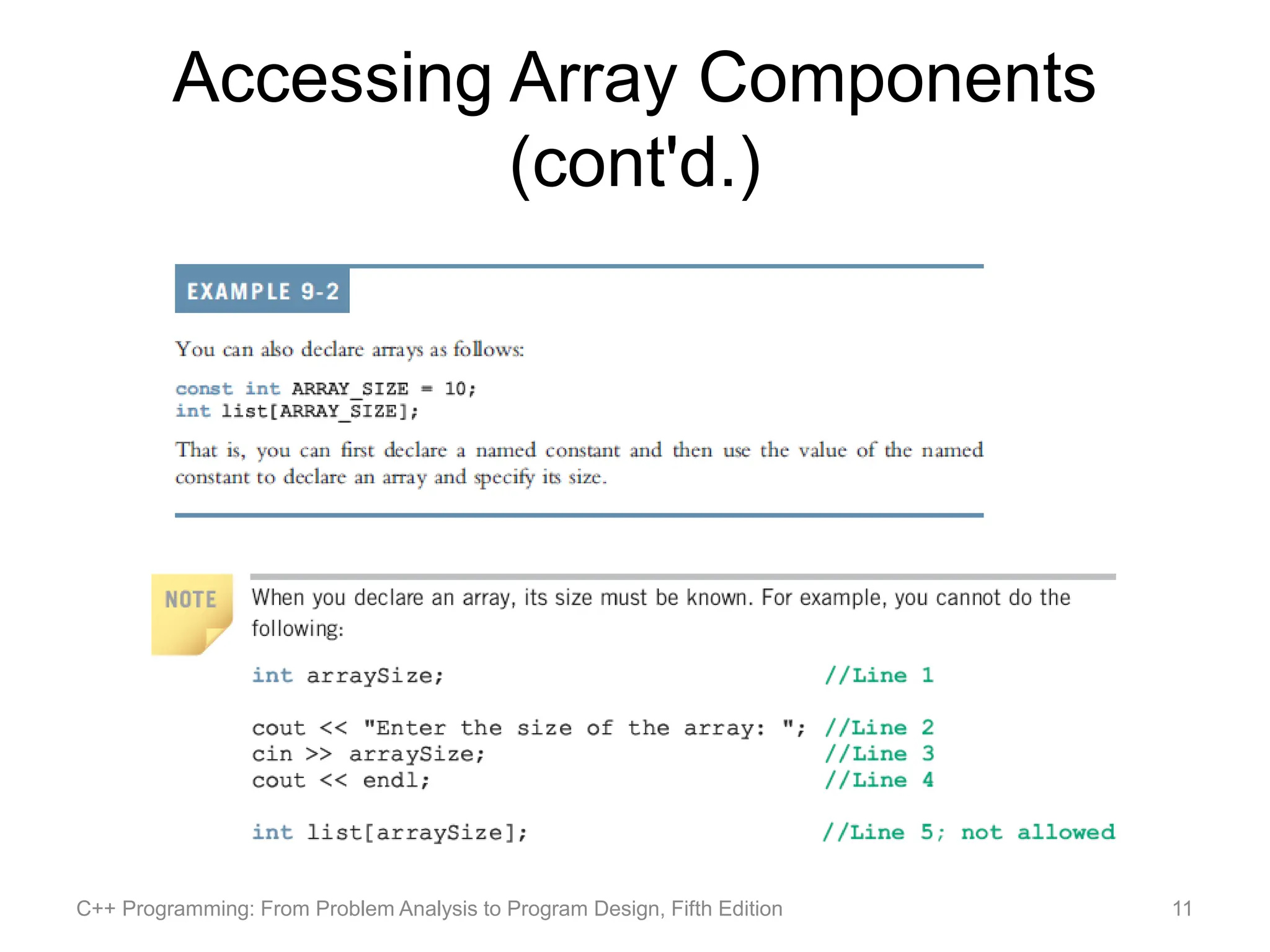 Accessing Array Components (cont'd.)

EXAMPLE 9-2

You can also declare arrays as follows:

const int ARRAY_SIZE = 10;
int list[ARRAY_SIZE];

That is, you can first declare a named constant and then use the value of the named constant to declare an array and specify its size.

NOTE

When you declare an array, its size must be known. For example, you cannot do the following:

int arraySize; //Line 1

cout << "Enter the size of the array: "; //Line 2
cin >> arraySize; //Line 3
cout << endl; //Line 4

int list[arraySize]; //Line 5; not allowed

C++ Programming: From Problem Analysis to Program Design, Fifth Edition

11